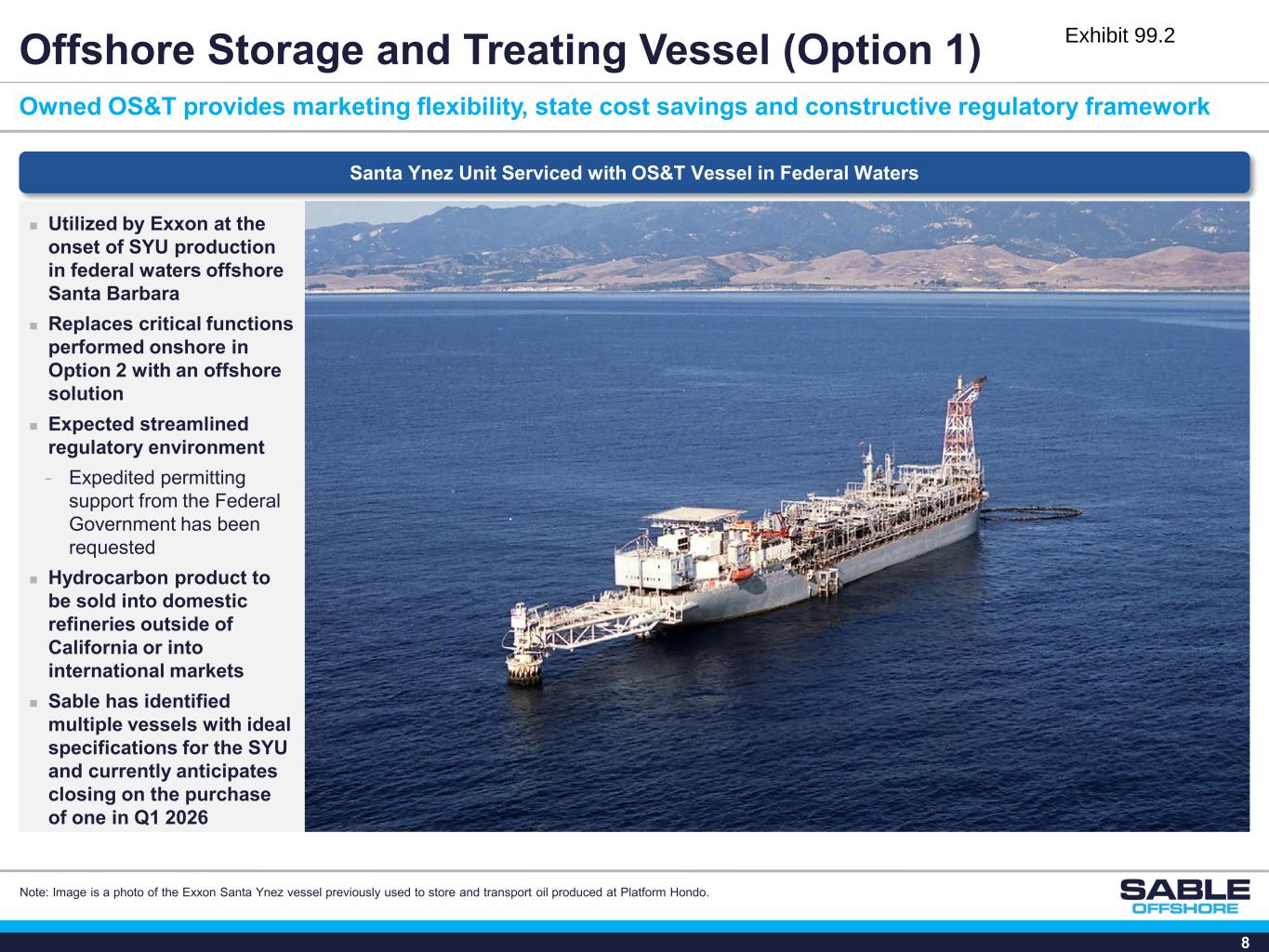 Offshore Storage and Treating Vessel (Option 1)

Exhibit 99.2

Owned OS&T provides marketing flexibility, state cost savings and constructive regulatory framework

Santa Ynez Unit Serviced with OS&T Vessel in Federal Waters

■ Utilized by Exxon at the onset of SYU production in federal waters offshore Santa Barbara

■ Replaces critical functions performed onshore in Option 2 with an offshore solution

■ Expected streamlined regulatory environment

- Expedited permitting support from the Federal Government has been requested

■ Hydrocarbon product to be sold into domestic refineries outside of California or into international markets

■ Sable has identified multiple vessels with ideal specifications for the SYU and currently anticipates closing on the purchase of one in Q1 2026

Note: Image is a photo of the Exxon Santa Ynez vessel previously used to store and transport oil produced at Platform Hondo.

SABLE OFFSHORE

8